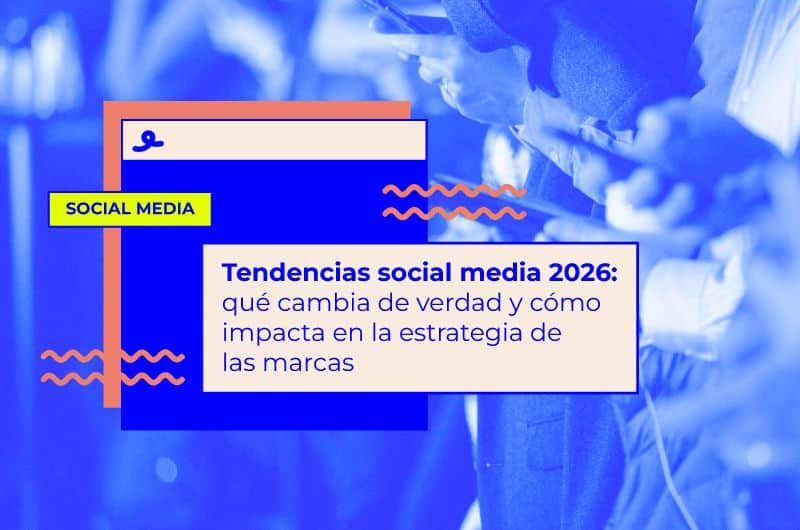 SOCIAL MEDIA

Tendencias social media 2026: qué cambia de verdad y cómo impacta en la estrategia de las marcas